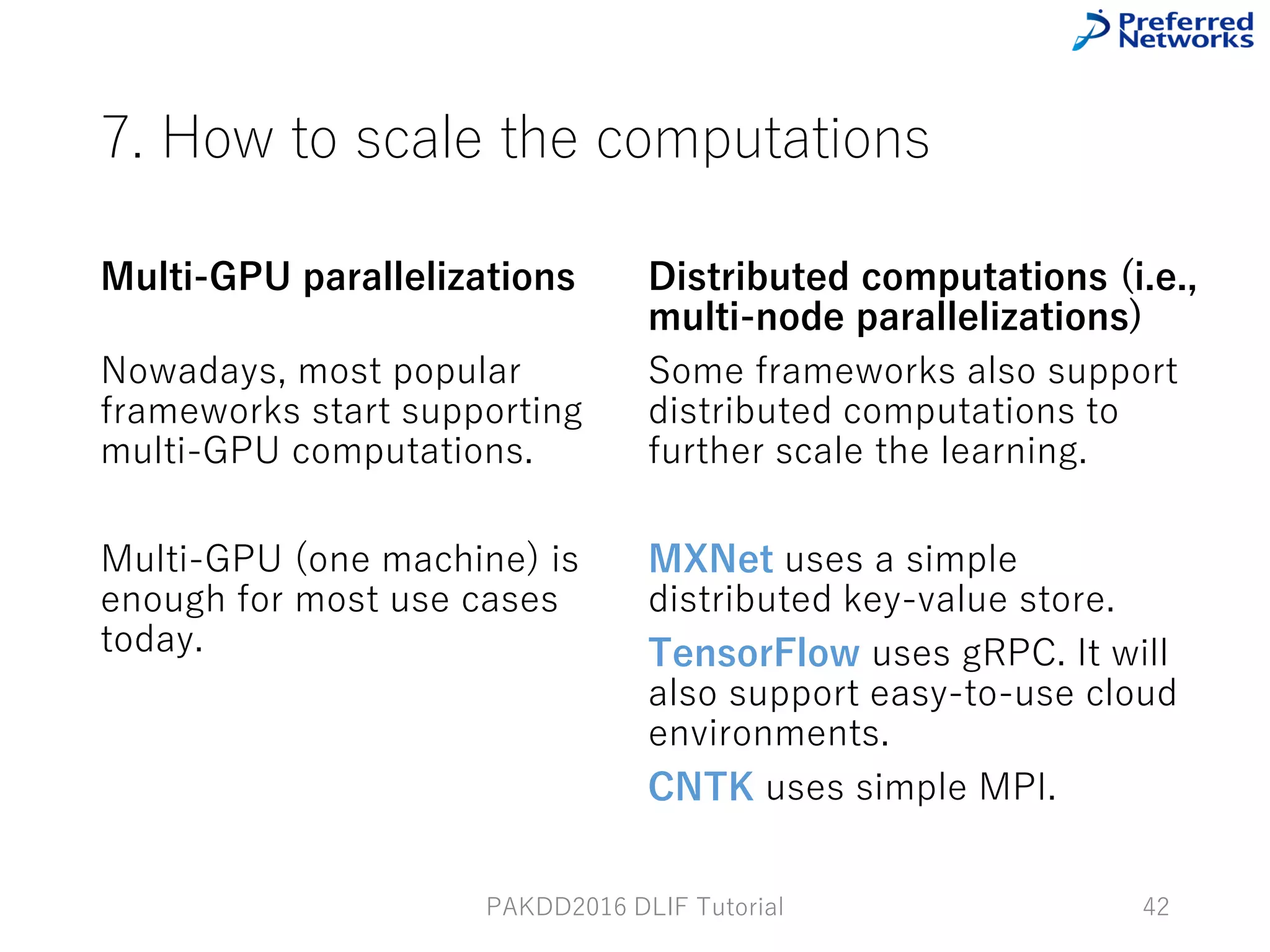 Preferred Networks

7. How to scale the computations

Multi-GPU parallelizations

Nowadays, most popular frameworks start supporting multi-GPU computations.

Multi-GPU (one machine) is enough for most use cases today.

Distributed computations (i.e., multi-node parallelizations)

Some frameworks also support distributed computations to further scale the learning.

MXNet uses a simple distributed key-value store.

TensorFlow uses gRPC. It will also support easy-to-use cloud environments.

CNTK uses simple MPI.

PAKDD2016 DLIF Tutorial

42